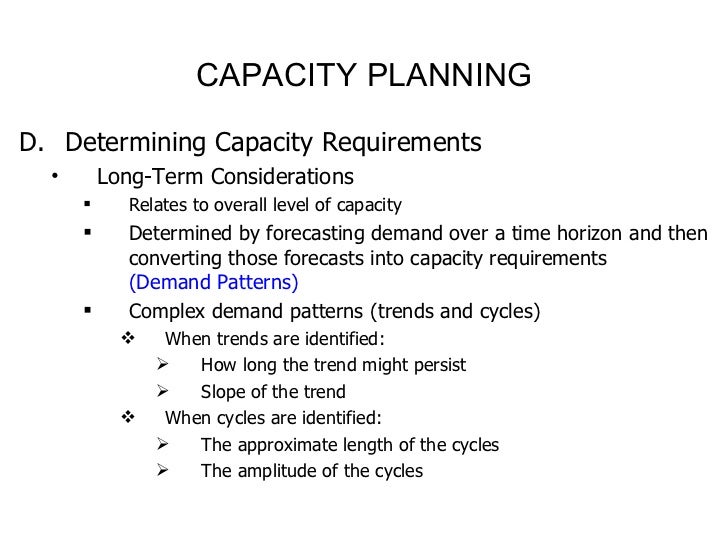 CAPACITY PLANNING

D. Determining Capacity Requirements

• Long-Term Considerations

▪ Relates to overall level of capacity

▪ Determined by forecasting demand over a time horizon and then converting those forecasts into capacity requirements (Demand Patterns)

▪ Complex demand patterns (trends and cycles)

❖ When trends are identified:

➢ How long the trend might persist

➢ Slope of the trend

❖ When cycles are identified:

➢ The approximate length of the cycles

➢ The amplitude of the cycles